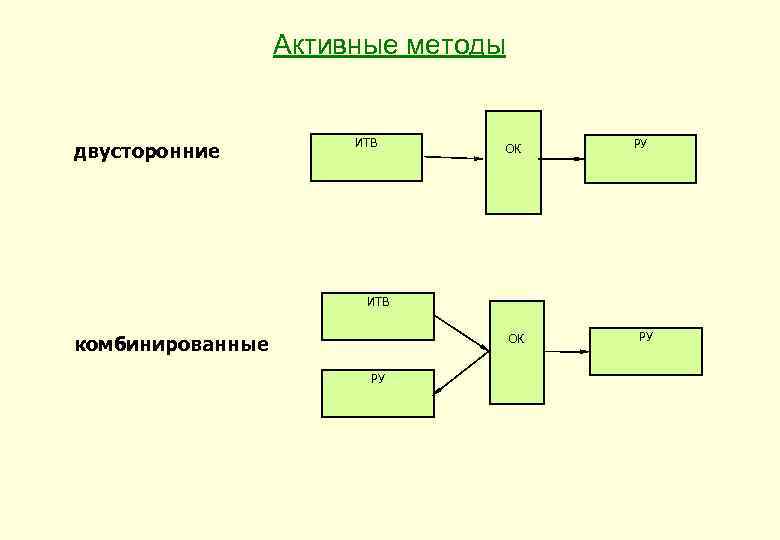 Активные методы

двусторонние

ИТВ

ОК

РУ

комбинированные

ИТВ

РУ

ОК

РУ